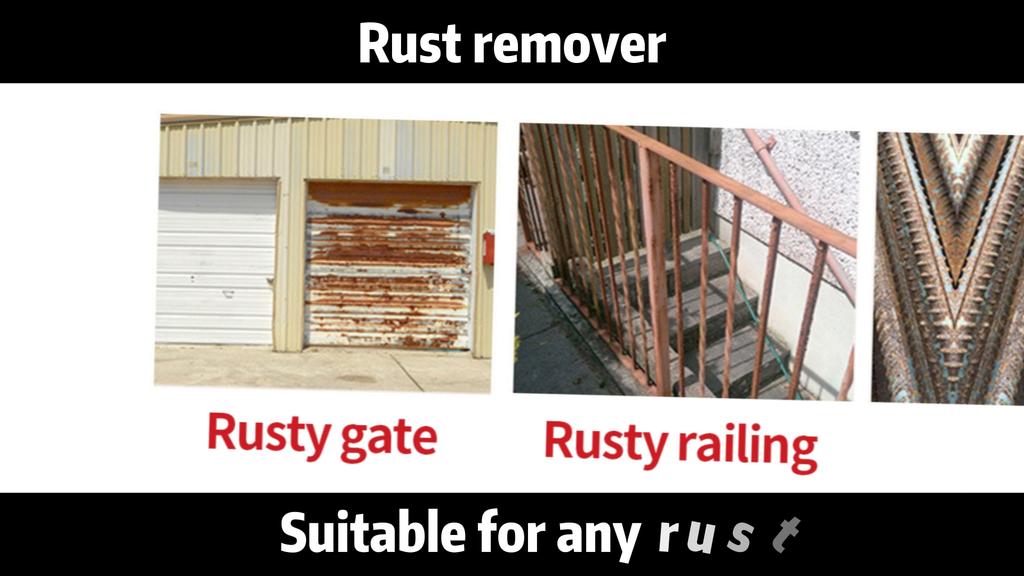 Rust remover

Rusty gate

Rusty railing

Suitable for any rust